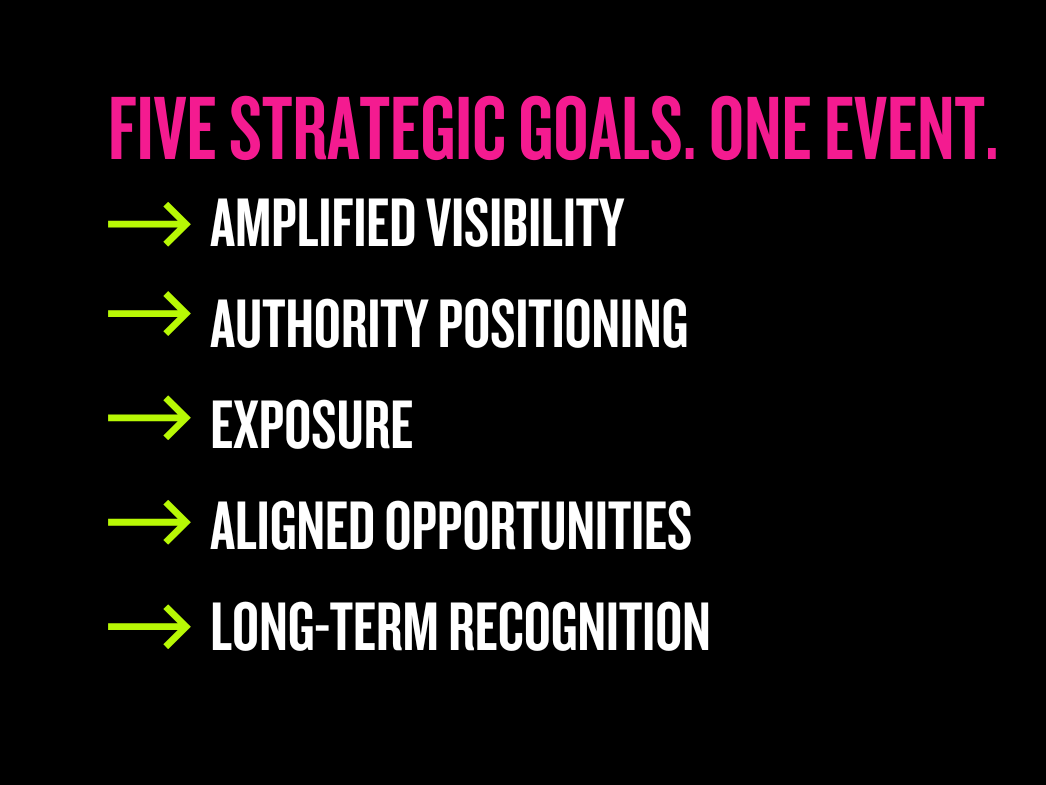 FIVE STRATEGIC GOALS. ONE EVENT.

→ AMPLIFIED VISIBILITY

→ AUTHORITY POSITIONING

→ EXPOSURE

→ ALIGNED OPPORTUNITIES

→ LONG-TERM RECOGNITION